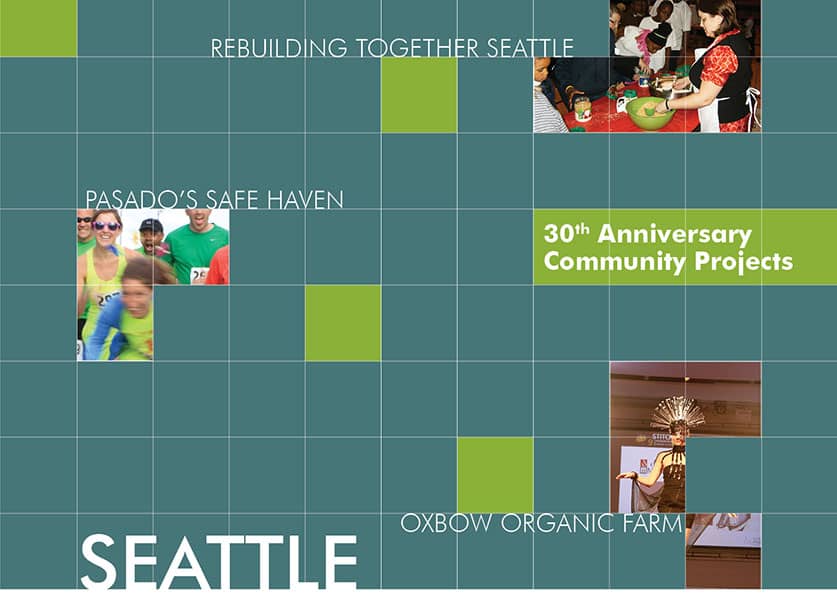 REBUILDING TOGETHER SEATTLE

PASADO'S SAFE HAVEN

30$^{th}$ Anniversary Community Projects

OXBOW ORGANIC FARM

SEATTLE